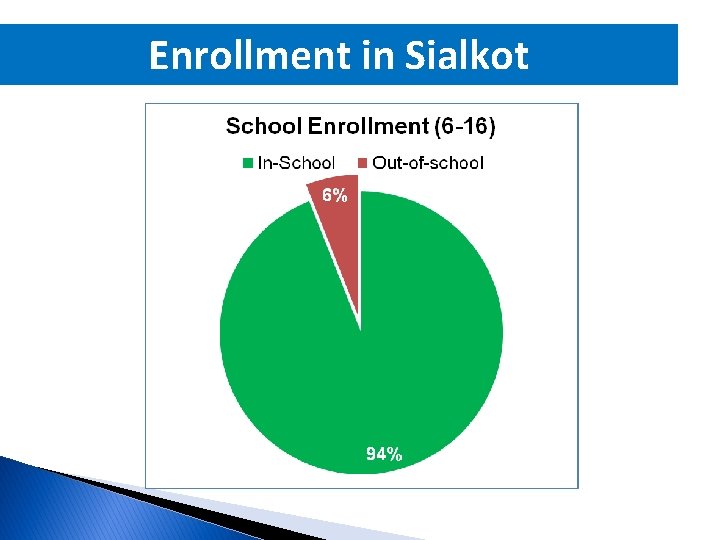 Enrollment in Sialkot

School Enrollment (6-16)

In-School Out-of-school

6%

94%